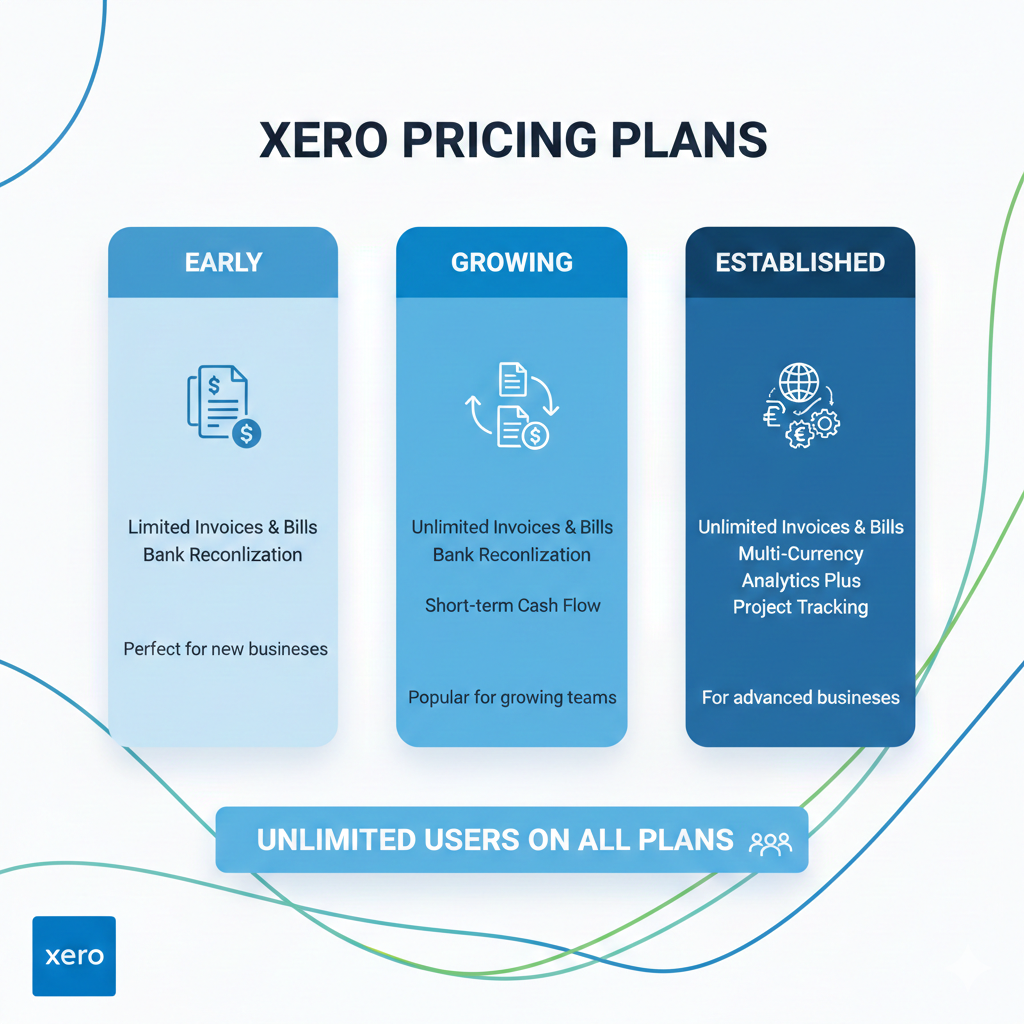 XERO PRICING PLANS

EARLY

Limited Invoices & Bills
Bank Reconlization

Perfect for new busineses

GROWING

Unlimited Invoices & Bills
Bank Reconlization

Short-term Cash Flow

Popular for growing teams

ESTABLISHED

Unlimited Invoices & Bills
Multi-Currency
Analytics Plus
Project Tracking

For advanced businesses

UNLIMITED USERS ON ALL PLANS

xero